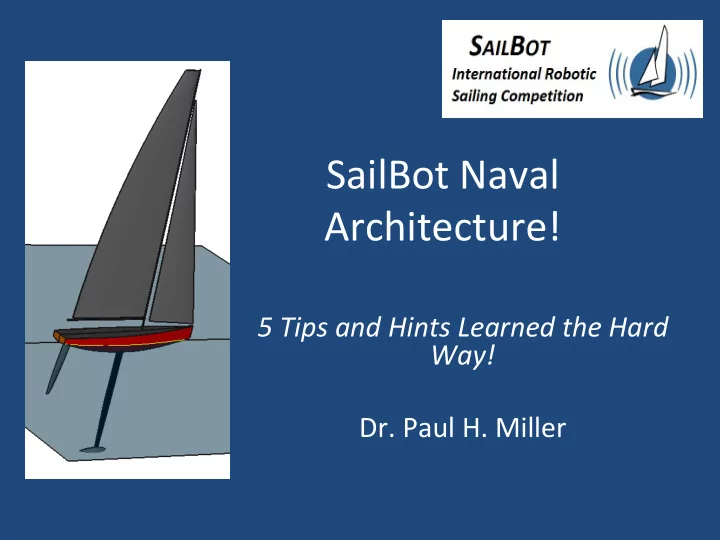 SAILBOT
International Robotic Sailing Competition

SailBot Naval Architecture!

5 Tips and Hints Learned the Hard Way!

Dr. Paul H. Miller